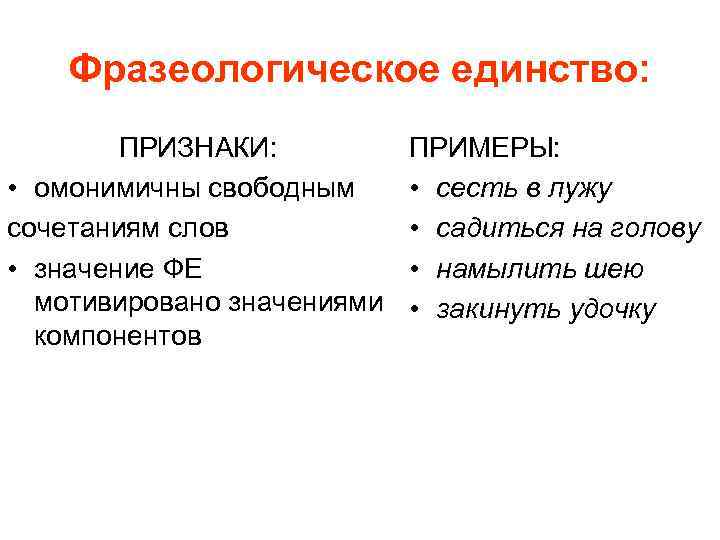 Фразеологическое единство:

ПРИЗНАКИ:
• омонимичны свободным сочетаниям слов
• значение ФЕ мотивировано значениями компонентов

ПРИМЕРЫ:
• сесть в лужу
• садиться на голову
• намылить шею
• закинуть удочку